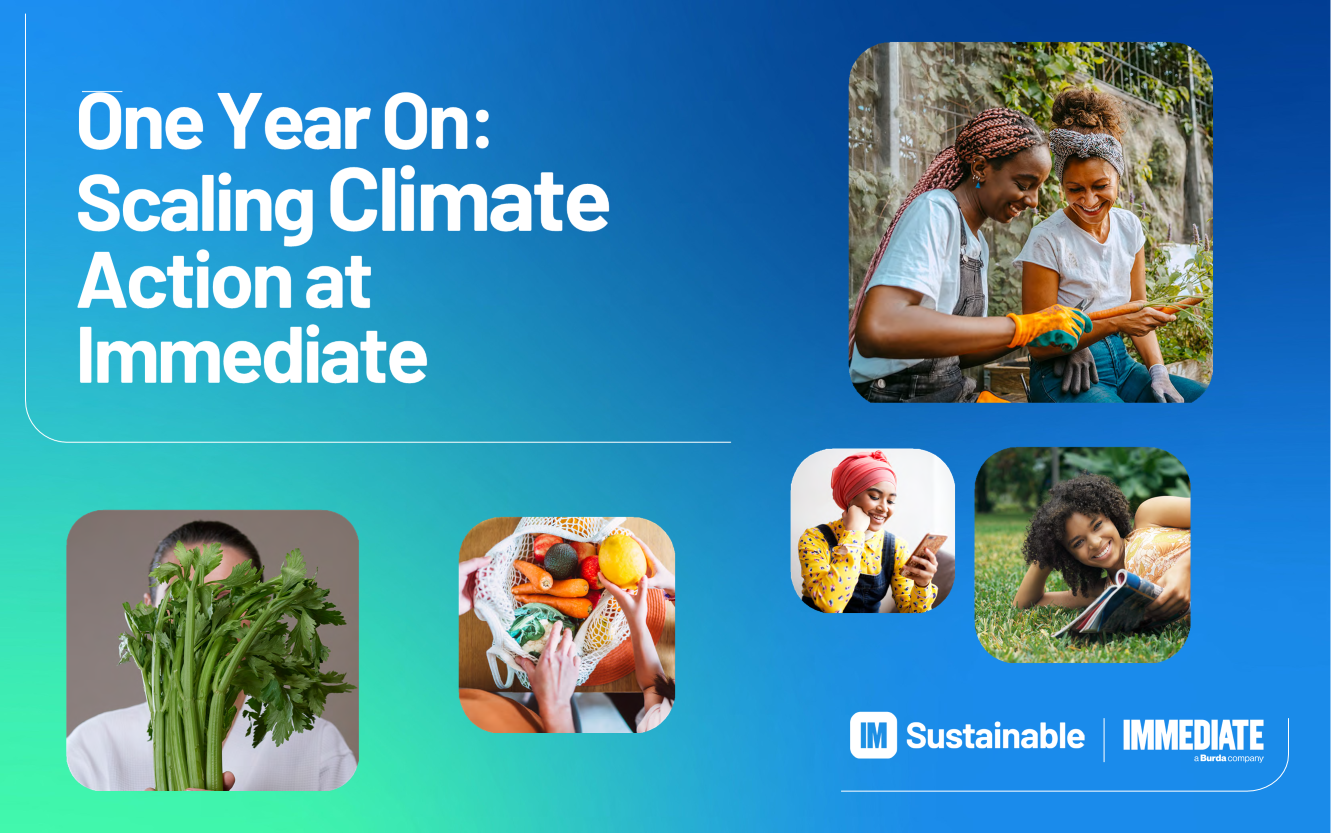 One Year On: Scaling Climate Action at Immediate

IM Sustainable

IMMEDIATE
a Burda company